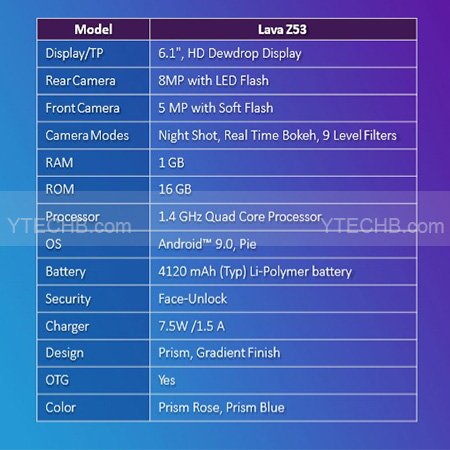 | Model | Lava Z53 |
|---|---|
| Display/TP | 6.1", HD Dewdrop Display |
| Rear Camera | 8MP with LED Flash |
| Front Camera | 5 MP with Soft Flash |
| Camera Modes | Night Shot, Real Time Bokeh, 9 Level Filters |
| RAM | 1 GB |
| ROM | 16 GB |
| Processor | 1.4 GHz Quad Core Processor |
| OS | Android™ 9.0, Pie |
| Battery | 4120 mAh (Typ) Li-Polymer battery |
| Security | Face-Unlock |
| Charger | 7.5W /1.5 A |
| Design | Prism, Gradient Finish |
| OTG | Yes |
| Color | Prism Rose, Prism Blue |

YTECHB.com YTECHB.com